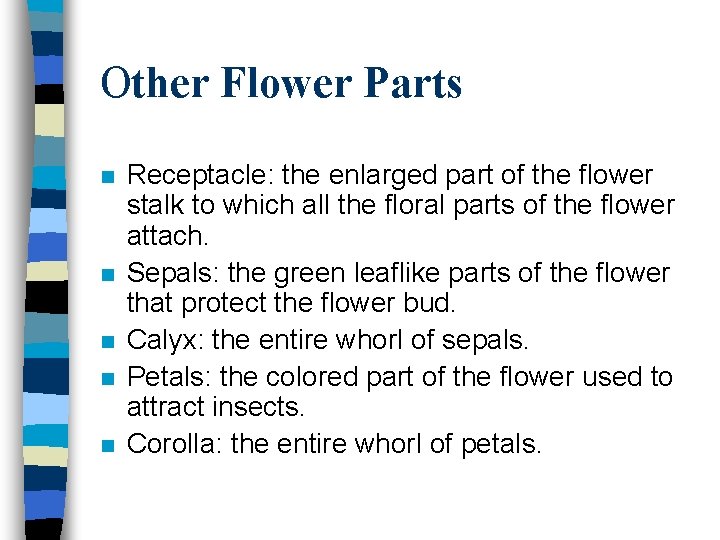 Other Flower Parts

- Receptacle: the enlarged part of the flower stalk to which all the floral parts of the flower attach.
- Sepals: the green leaflike parts of the flower that protect the flower bud.
- Calyx: the entire whorl of sepals.
- Petals: the colored part of the flower used to attract insects.
- Corolla: the entire whorl of petals.